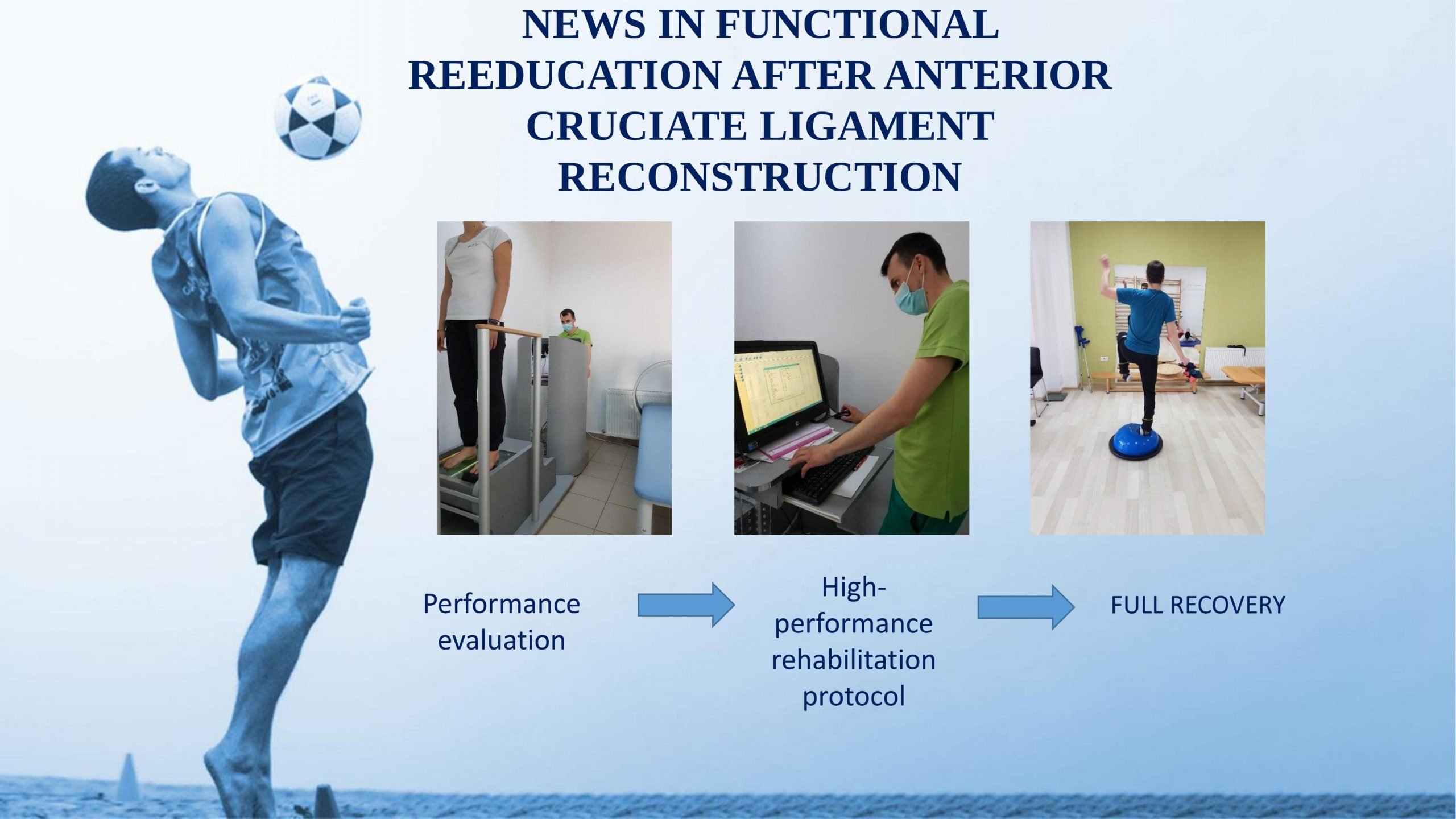 NEWS IN FUNCTIONAL REEDUCATION AFTER ANTERIOR CRUCIATE LIGAMENT RECONSTRUCTION

Performance evaluation

High-performance rehabilitation protocol

FULL RECOVERY